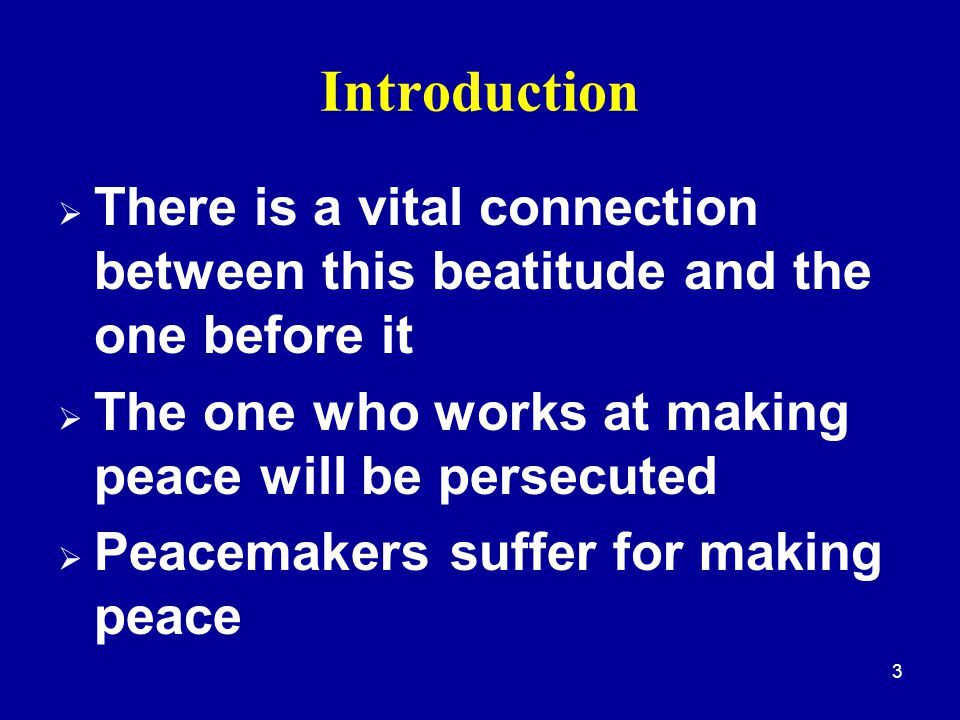 Introduction

➢ There is a vital connection between this beatitude and the one before it

➢ The one who works at making peace will be persecuted

➢ Peacemakers suffer for making peace

3